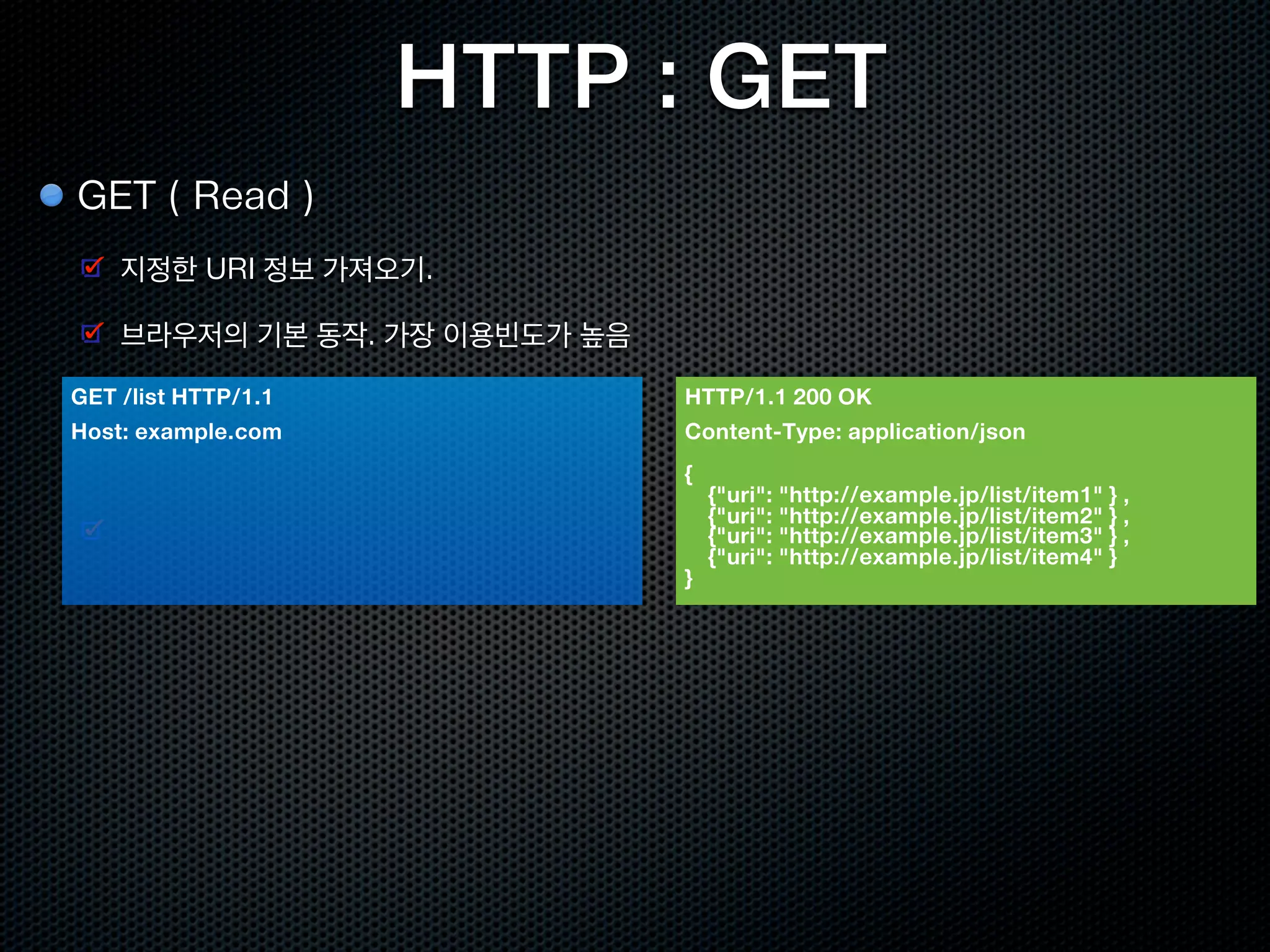 HTTP : GET

GET ( Read )

지정한 URI 정보 가져오기.

브라우저의 기본 동작. 가장 이용빈도가 높음

GET /list HTTP/1.1
Host: example.com

HTTP/1.1 200 OK
Content-Type: application/json

{
{"uri": "http://example.jp/list/item1" } ,
{"uri": "http://example.jp/list/item2" } ,
{"uri": "http://example.jp/list/item3" } ,
{"uri": "http://example.jp/list/item4" }
}